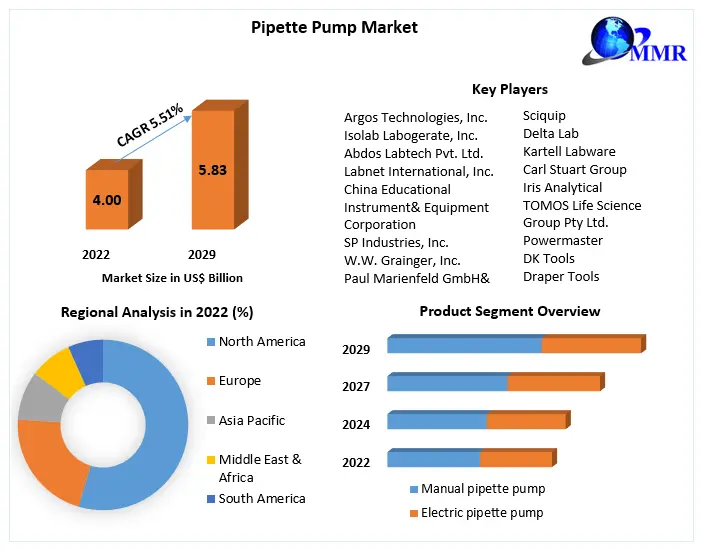 Pipette Pump Market

MMR

CAGR 5.51%

4.00

5.83

2022

2029

Market Size in US$ Billion

Key Players

Argos Technologies, Inc.
Isolab Labogerate, Inc.
Abdos Labtech Pvt. Ltd.
Labnet International, Inc.
China Educational Instrument& Equipment Corporation
SP Industries, Inc.
W.W. Grainger, Inc.
Paul Marienfeld GmbH&

Sciquip
Delta Lab
Kartell Labware
Carl Stuart Group
Iris Analytical
TOMOS Life Science Group Pty Ltd.
Powermaster
DK Tools
Draper Tools

Regional Analysis in 2022 (%)

North America
Europe
Asia Pacific
Middle East & Africa
South America

Product Segment Overview

2029
2027
2024
2022

Manual pipette pump
Electric pipette pump